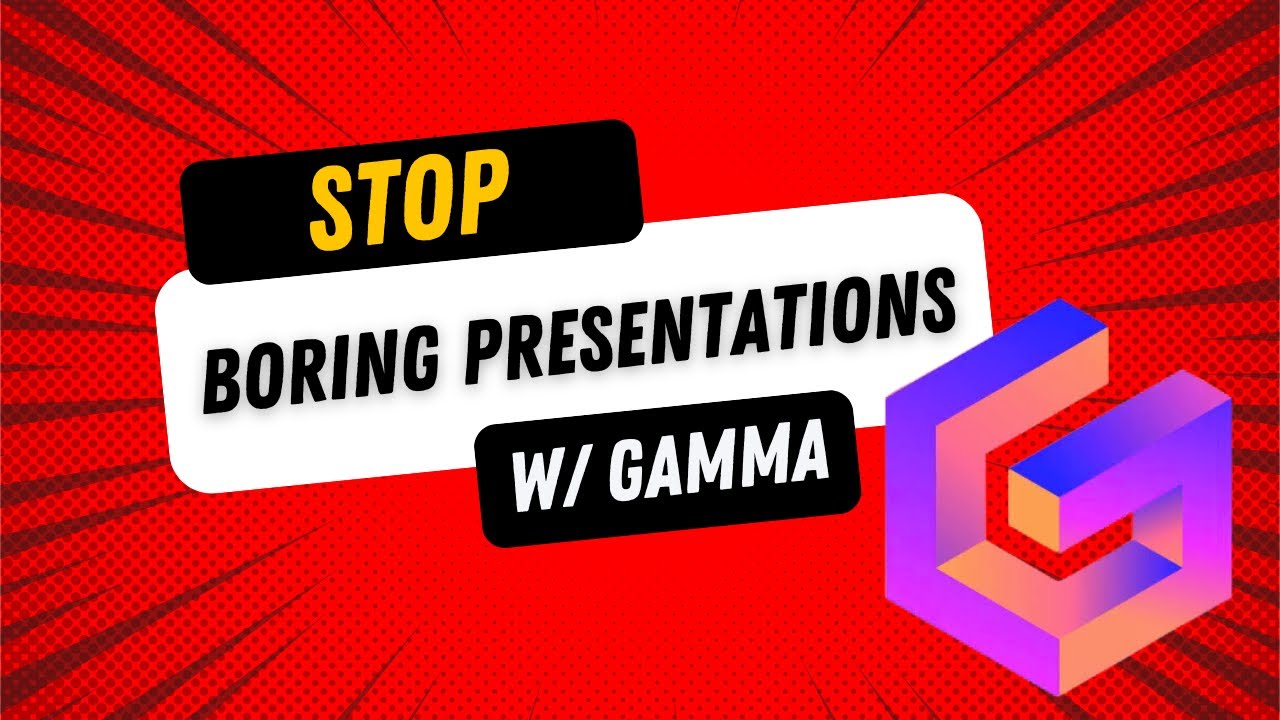 STOP

BORING PRESENTATIONS

W/ GAMMA